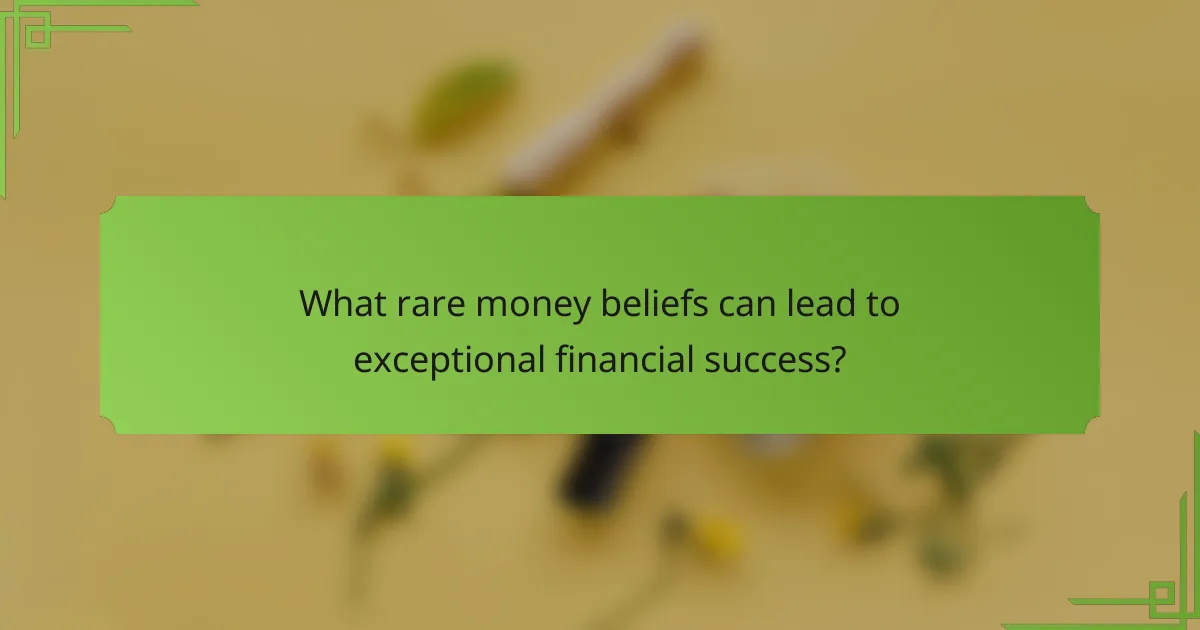 What rare money beliefs can lead to exceptional financial success?